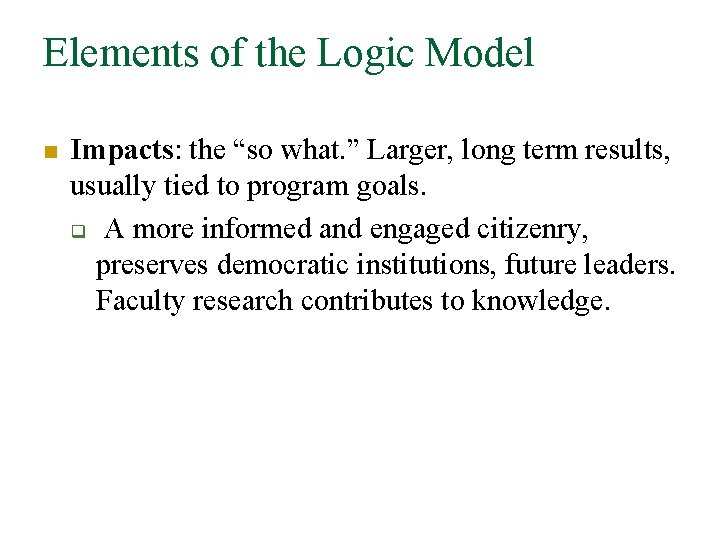 Elements of the Logic Model

Impacts: the “so what.” Larger, long term results, usually tied to program goals.

A more informed and engaged citizenry, preserves democratic institutions, future leaders. Faculty research contributes to knowledge.